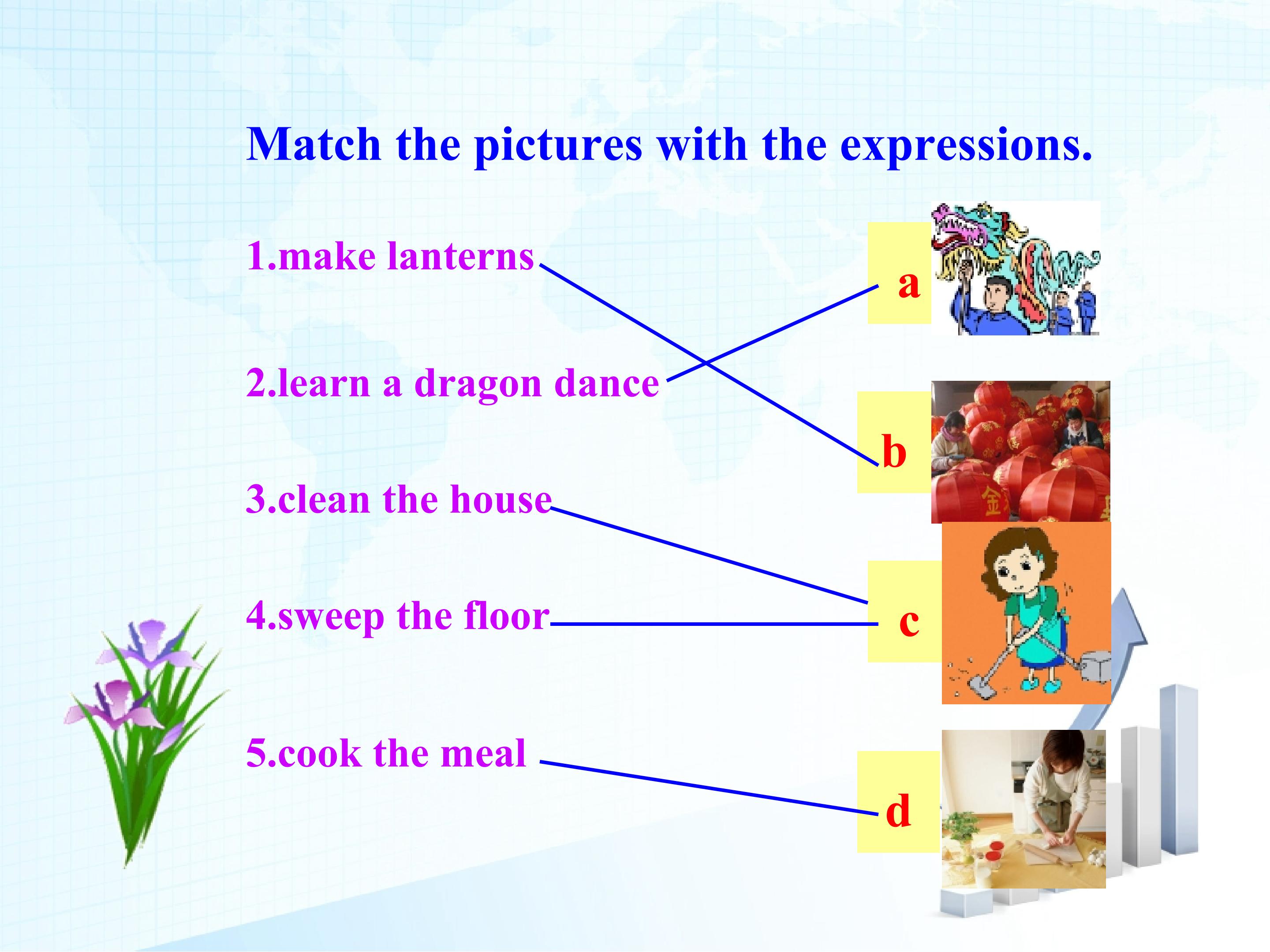 Match the pictures with the expressions.

1.make lanterns

2.learn a dragon dance

3.clean the house

4.sweep the floor

5.cook the meal

a

b

c

d